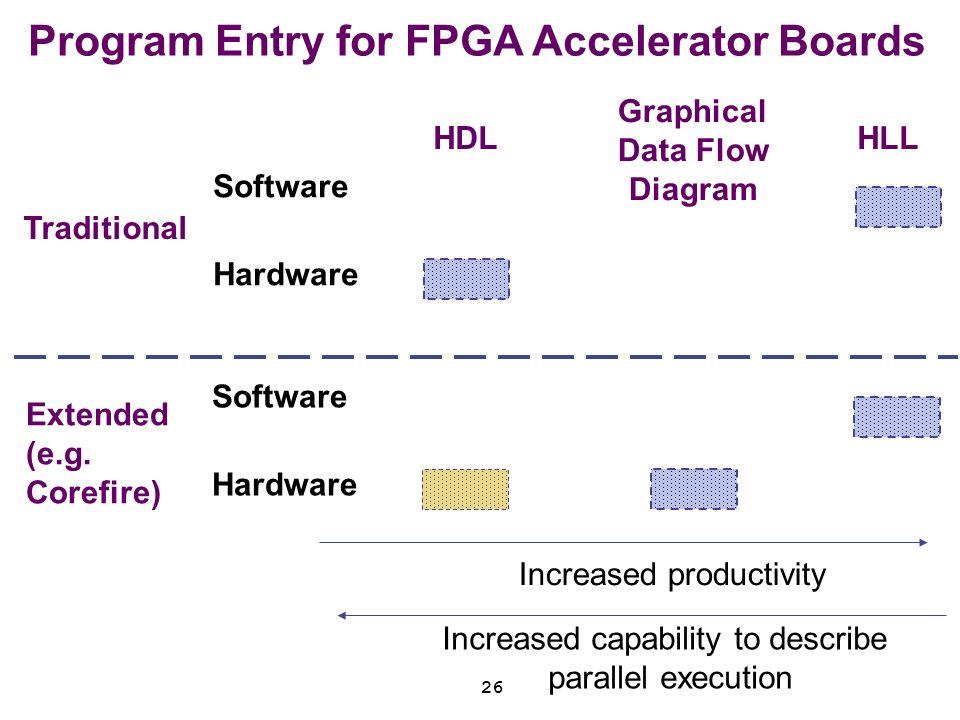 Program Entry for FPGA Accelerator Boards

HDL

Graphical Data Flow Diagram

HLL

Traditional

Software

Hardware

Extended (e.g. Corefire)

Software

Hardware

Increased productivity

Increased capability to describe parallel execution

26